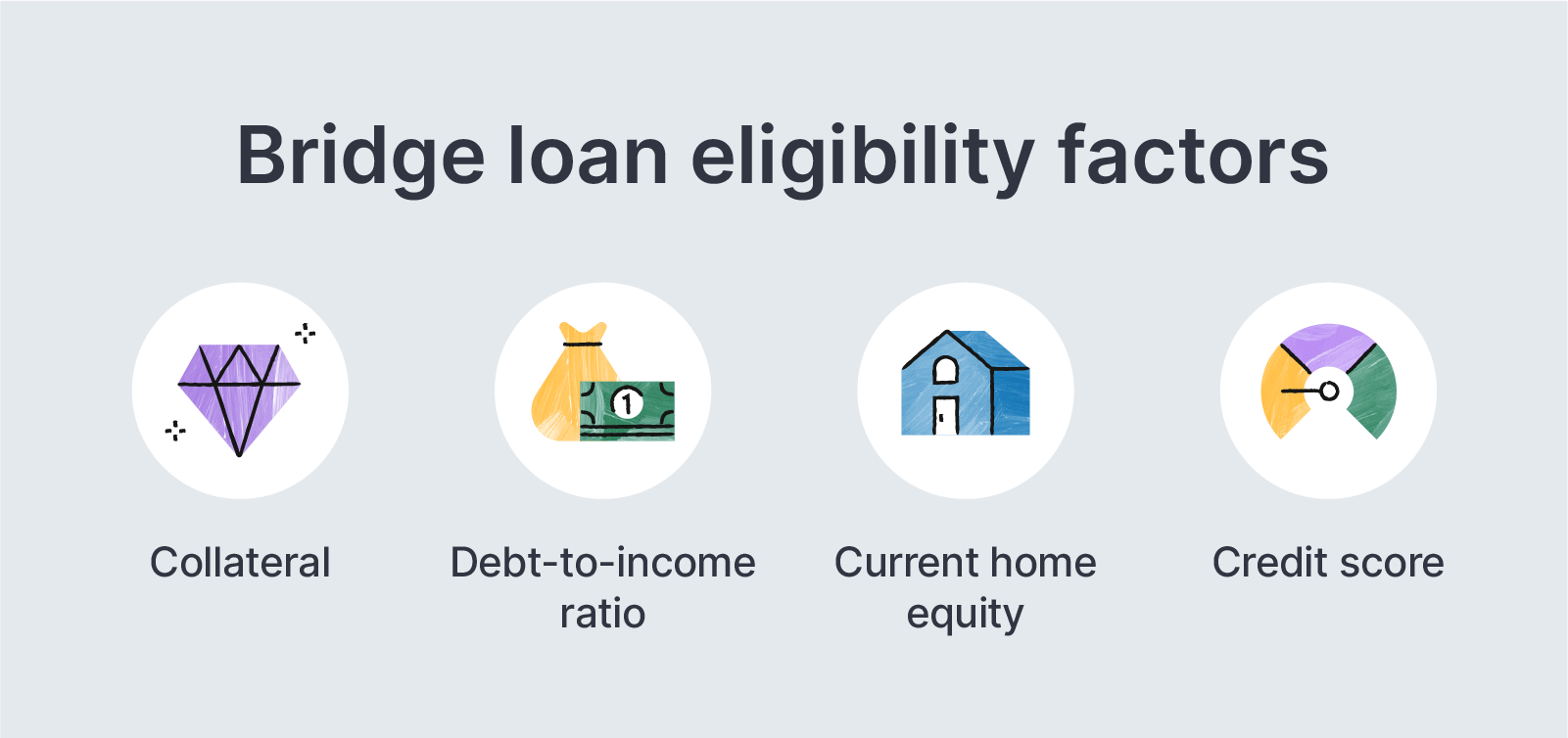 Bridge loan eligibility factors

1

Collateral

Debt-to-income ratio

Current home equity

Credit score